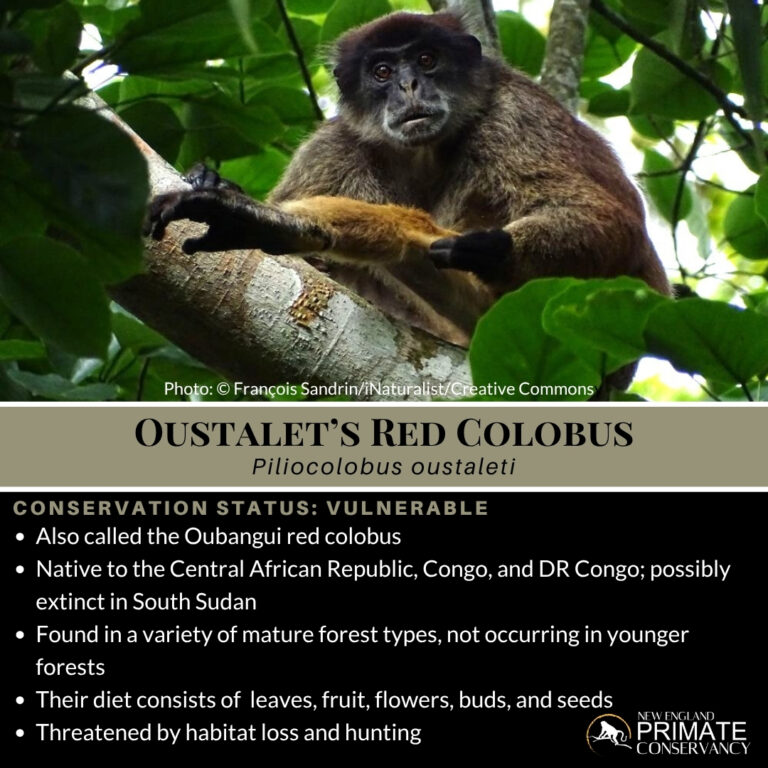 Photo: © François Sandrin/iNaturalist/Creative Commons

OUSTALET'S RED COLOBUS
Piliocolobus oustaleti

CONSERVATION STATUS: VULNERABLE
• Also called the Oubangui red colobus
• Native to the Central African Republic, Congo, and DR Congo; possibly extinct in South Sudan
• Found in a variety of mature forest types, not occurring in younger forests
• Their diet consists of leaves, fruit, flowers, buds, and seeds
• Threatened by habitat loss and hunting

NEW ENGLAND
PRIMATE
CONSERVANCY